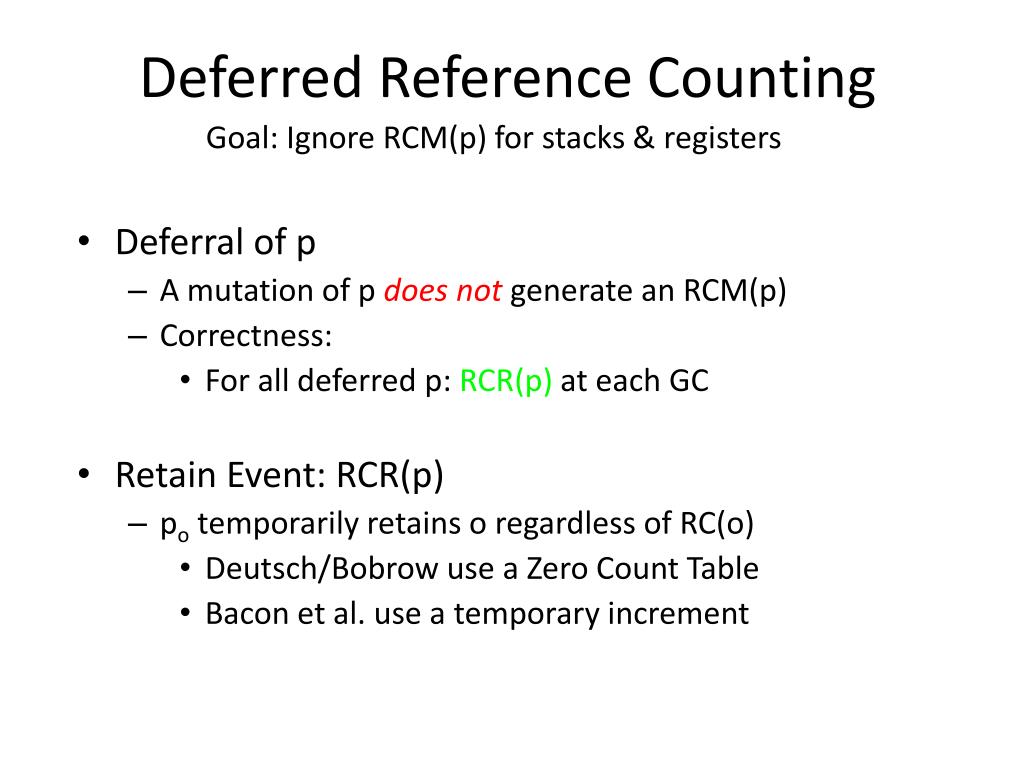 Deferred Reference Counting

Goal: Ignore RCM(p) for stacks & registers

• Deferral of p
  – A mutation of p does not generate an RCM(p)
  – Correctness:
    • For all deferred p: RCR(p) at each GC

• Retain Event: RCR(p)
  – $p_o$ temporarily retains o regardless of RC(o)
    • Deutsch/Bobrow use a Zero Count Table
    • Bacon et al. use a temporary increment